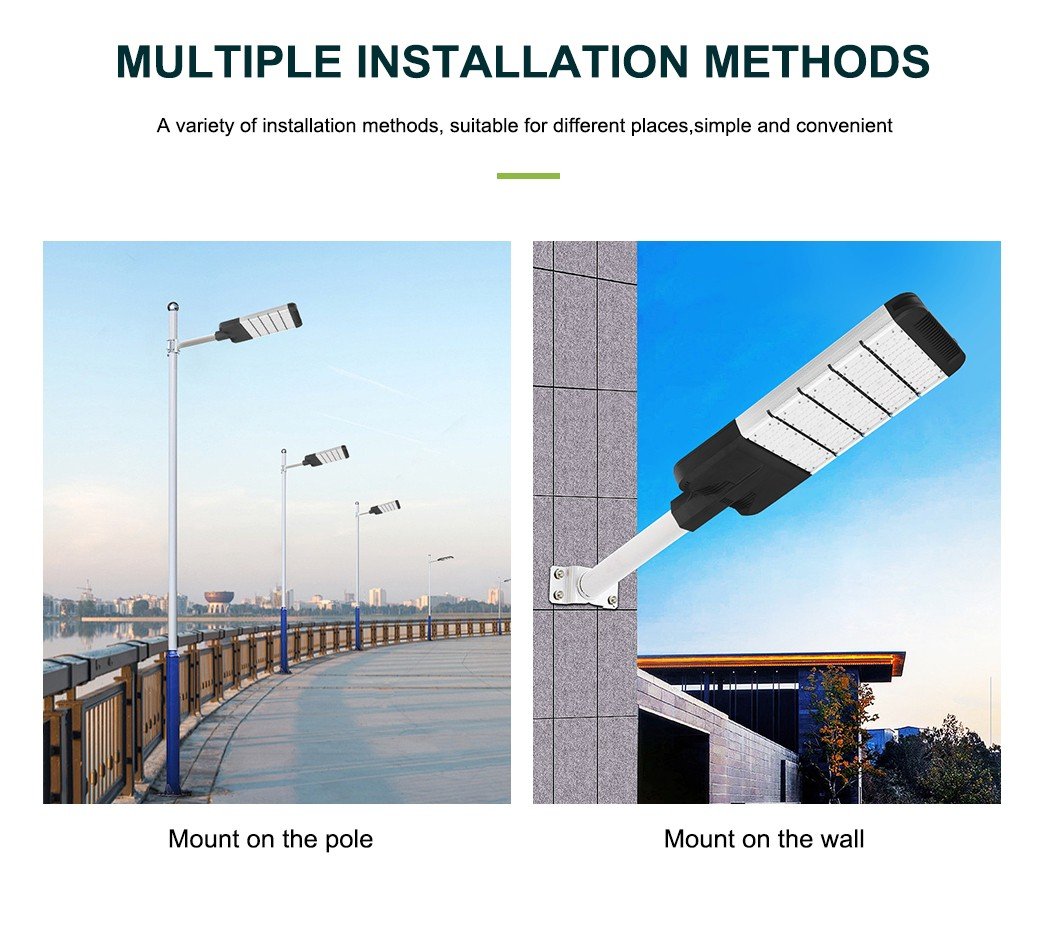 MULTIPLE INSTALLATION METHODS

A variety of installation methods, suitable for different places,simple and convenient

Mount on the pole

Mount on the wall